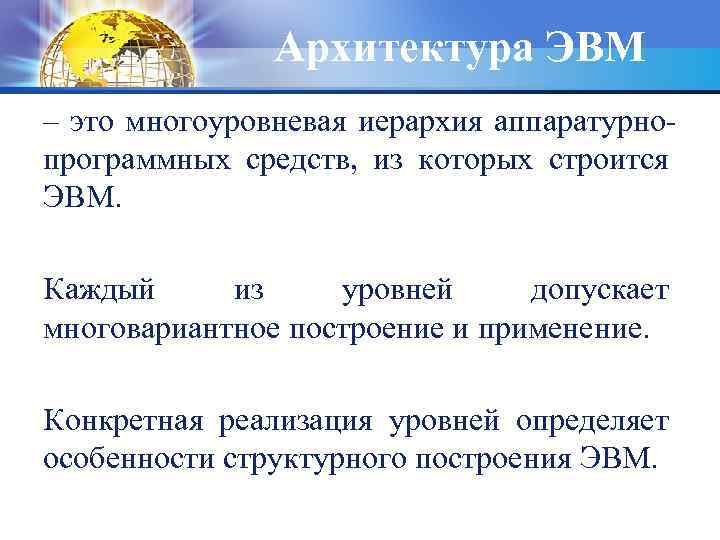 Архитектура ЭВМ

– это многоуровневая иерархия аппаратурно-программных средств, из которых строится ЭВМ.

Каждый из уровней допускает многовариантное построение и применение.

Конкретная реализация уровней определяет особенности структурного построения ЭВМ.